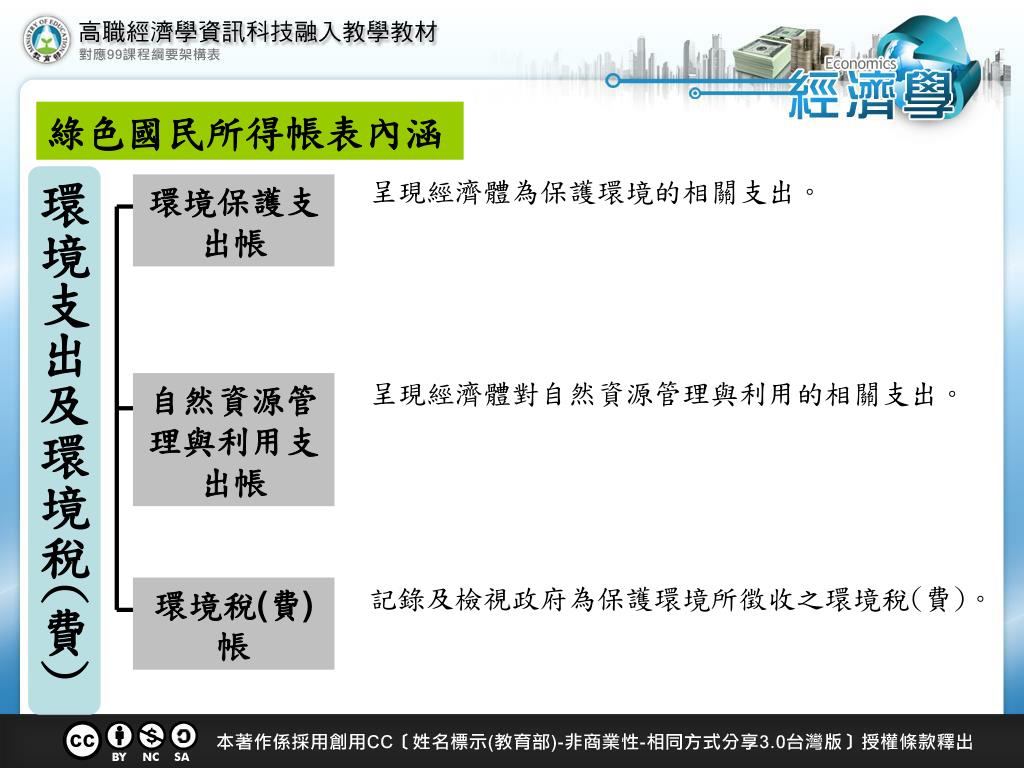 高職經濟學資訊科技融入教學教材
對應99課程綱要架構表

Economics
經濟學

綠色國民所得帳表內涵

環境支出及環境稅(費)

環境保護支出帳

呈現經濟體為保護環境的相關支出。

自然資源管理與利用支出帳

呈現經濟體對自然資源管理與利用的相關支出。

環境稅(費)帳

記錄及檢視政府為保護環境所徵收之環境稅(費)。

BY NC SA

本著作係採用創用CC〔姓名標示(教育部)-非商業性-相同方式分享3.0台灣版〕授權條款釋出